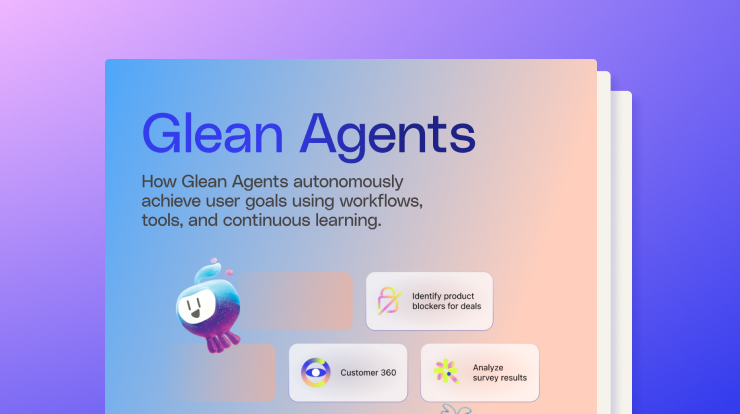 Glean Agents

How Glean Agents autonomously achieve user goals using workflows, tools, and continuous learning.

Identify product blockers for deals

Customer 360

Analyze survey results